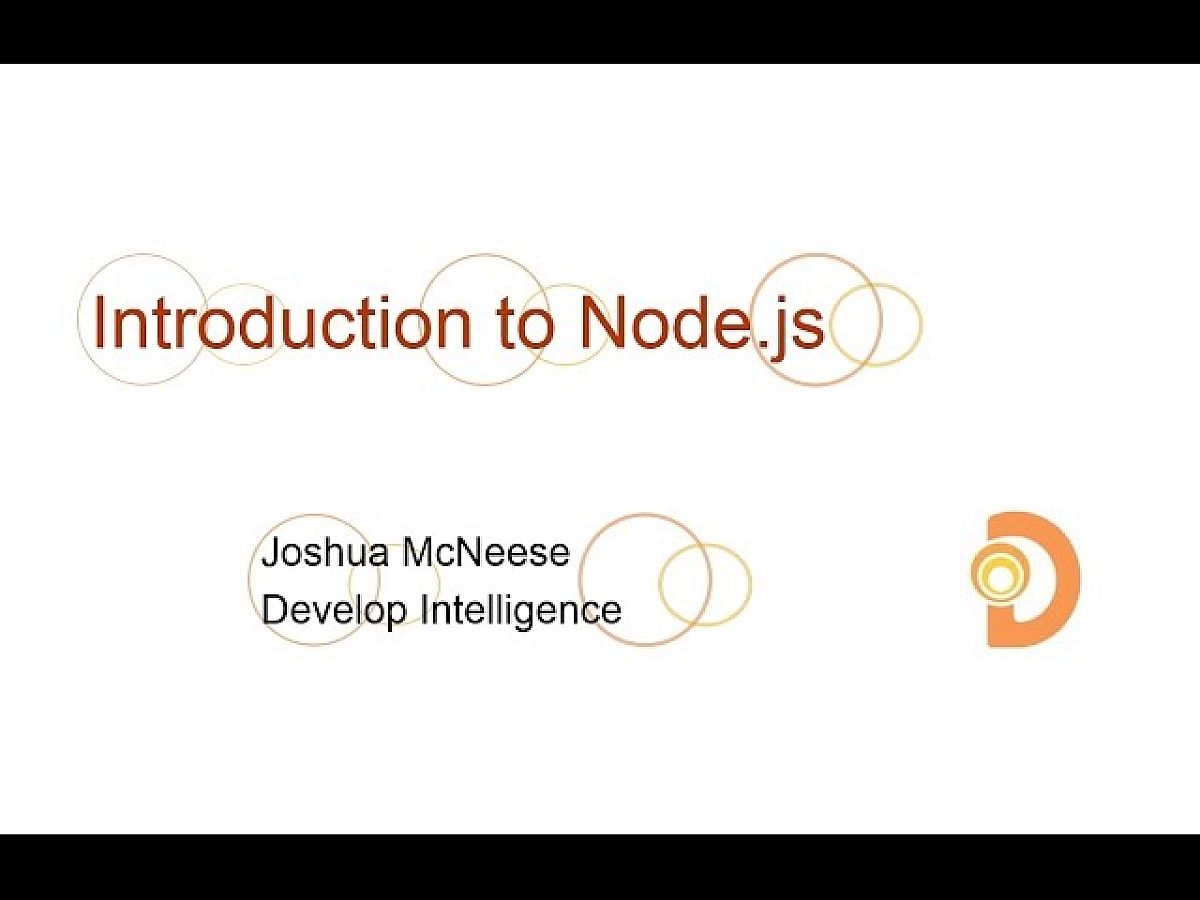 Introduction to Node.js

Joshua McNeese
Develop Intelligence